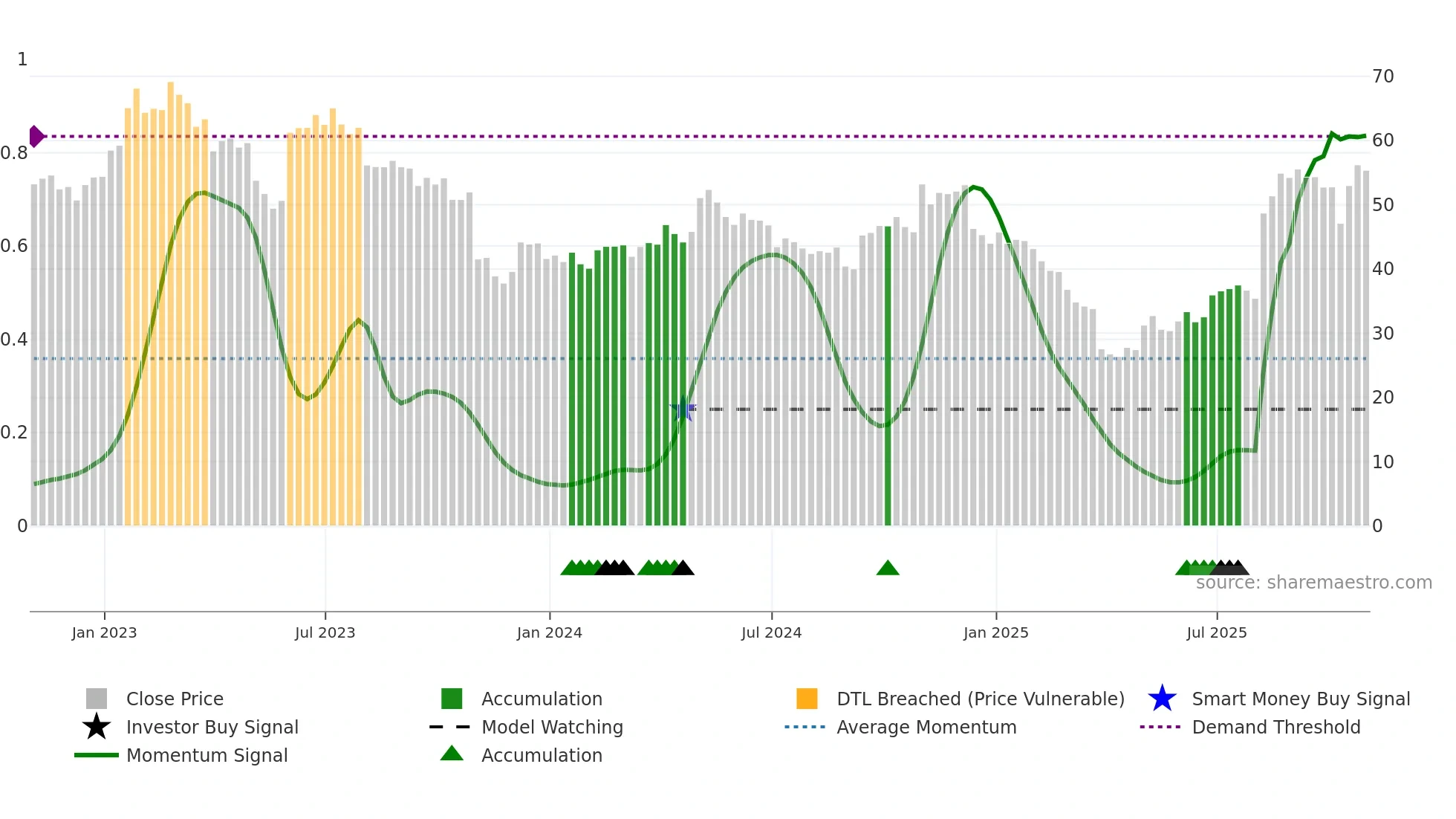 1
0.8
0.6
0.4
0.2
0

70
60
50
40
30
20
10
0

source: sharemaestro.com

Jan 2023
Jul 2023
Jan 2024
Jul 2024
Jan 2025
Jul 2025

Close Price
Investor Buy Signal
Momentum Signal
Accumulation
Model Watching
Accumulation
DTL Breached (Price Vulnerable)
Average Momentum
Smart Money Buy Signal
Demand Threshold